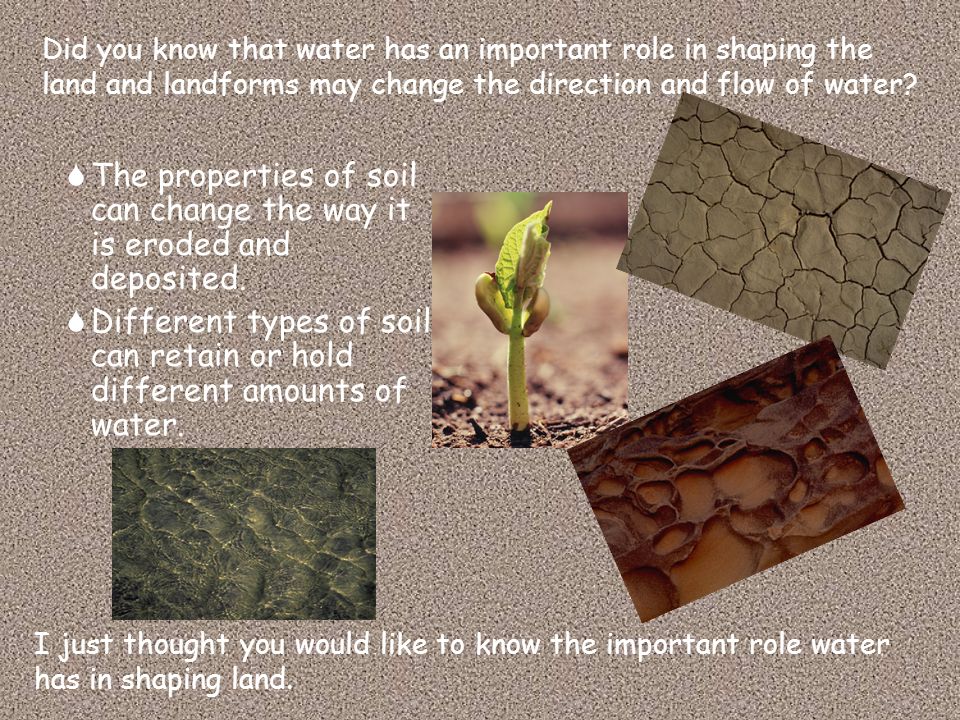 Did you know that water has an important role in shaping the land and landforms may change the direction and flow of water?

The properties of soil can change the way it is eroded and deposited.

Different types of soil can retain or hold different amounts of water.

I just thought you would like to know the important role water has in shaping land.